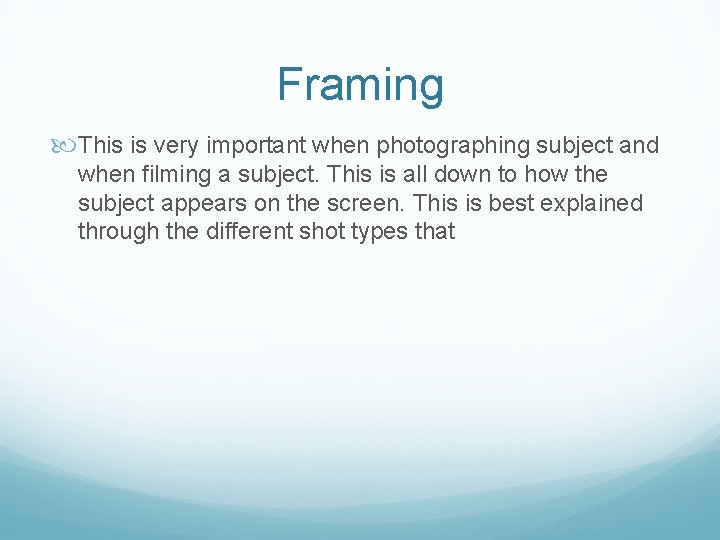 Framing

This is very important when photographing subject and when filming a subject. This is all down to how the subject appears on the screen. This is best explained through the different shot types that